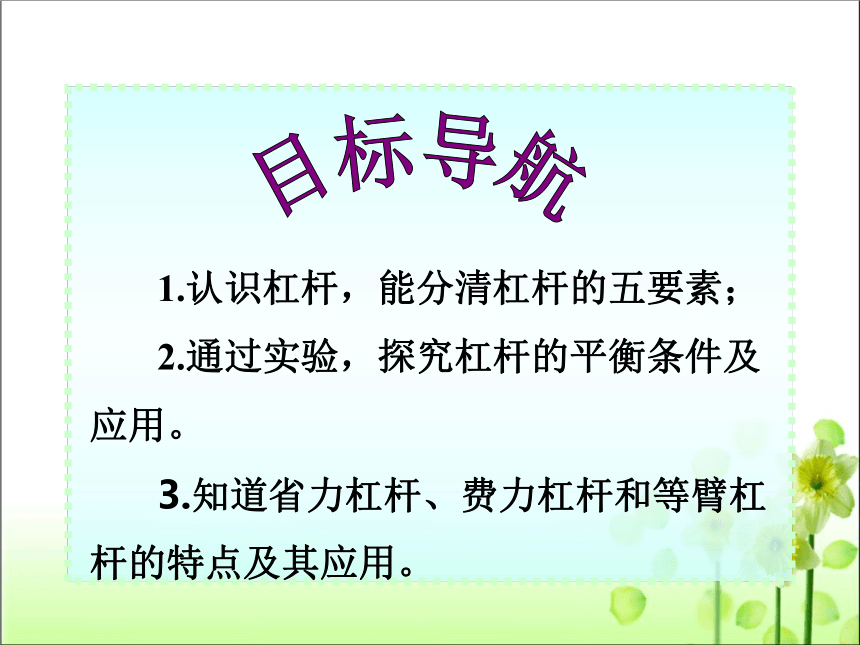 目标导航

1.认识杠杆，能分清杠杆的五要素；

2.通过实验，探究杠杆的平衡条件及应用。

3.知道省力杠杆、费力杠杆和等臂杠杆的特点及其应用。